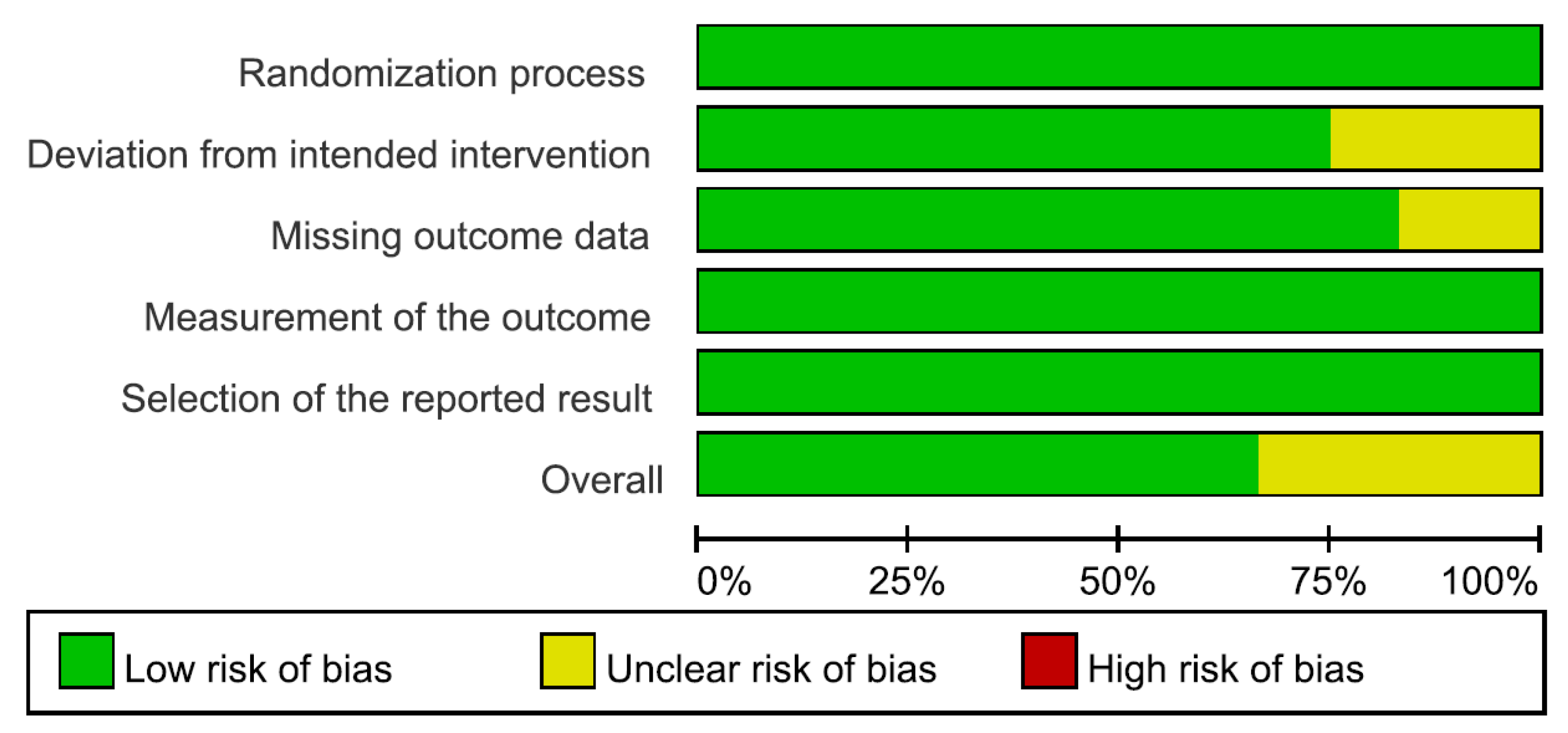 Randomization process

Deviation from intended intervention

Missing outcome data

Measurement of the outcome

Selection of the reported result

Overall

0%
25%
50%
75%
100%

Low risk of bias
Unclear risk of bias
High risk of bias